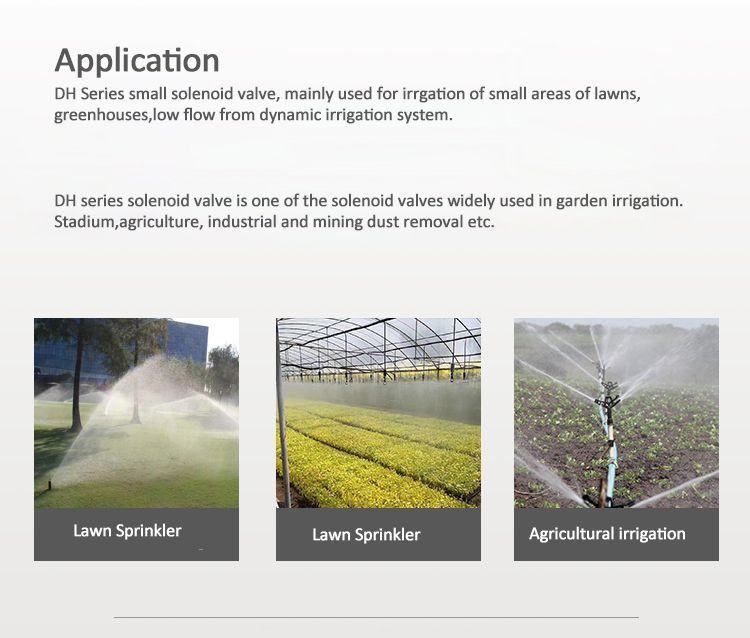 Application

DH Series small solenoid valve, mainly used for irrgation of small areas of lawns, greenhouses,low flow from dynamic irrigation system.

DH series solenoid valve is one of the solenoid valves widely used in garden irrigation. Stadium,agriculture, industrial and mining dust removal etc.

Lawn Sprinkler

Lawn Sprinkler

Agricultural irrigation